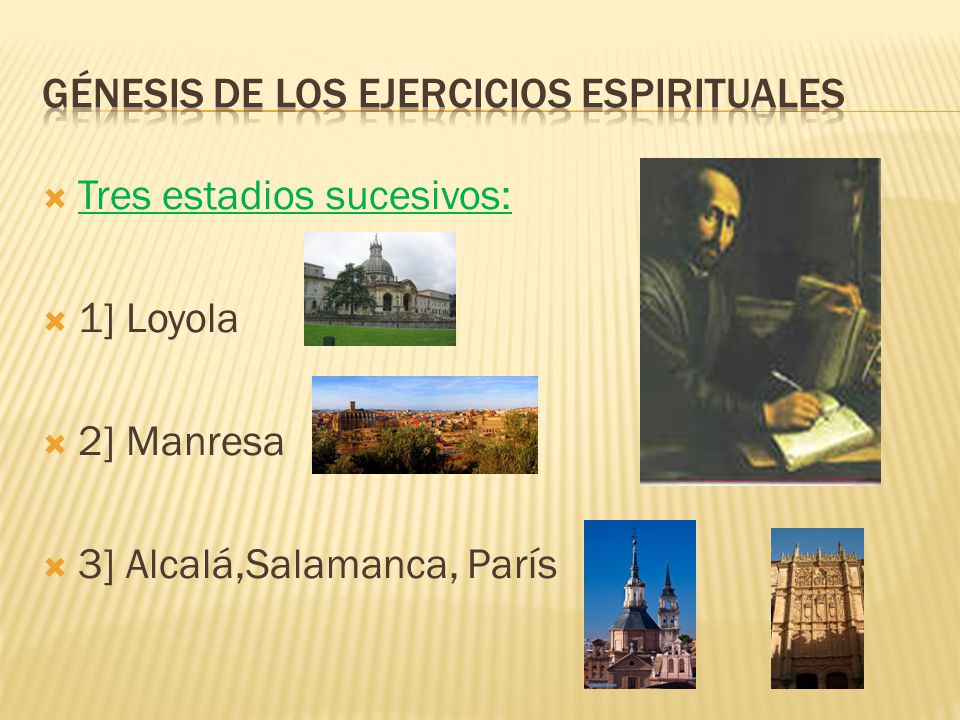 GÉNESIS DE LOS EJERCICIOS ESPIRITUALES

Tres estadios sucesivos:

1] Loyola

2] Manresa

3] Alcalá,Salamanca, París